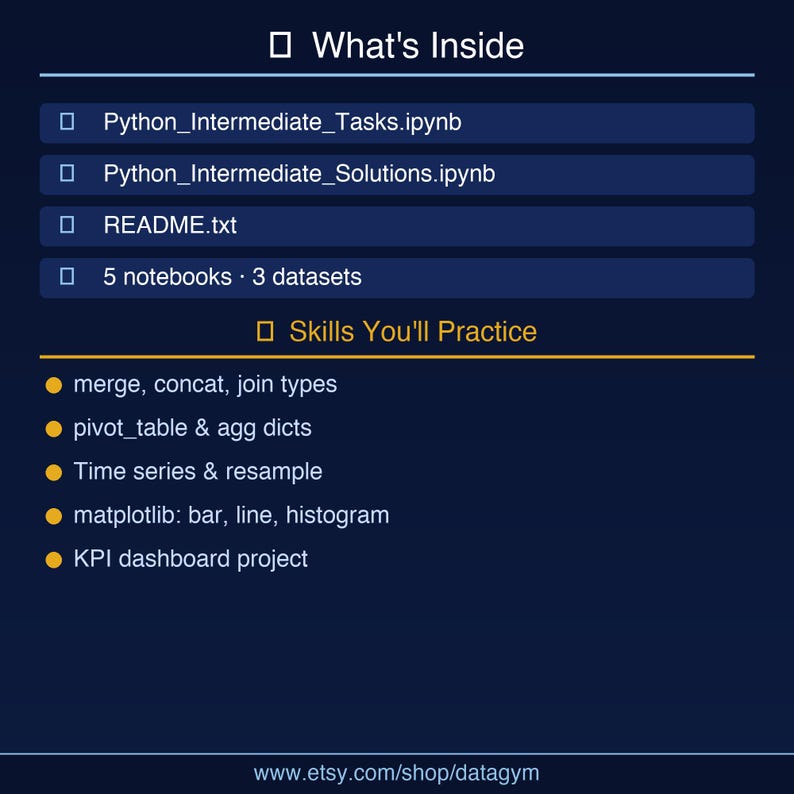 ☐ What's Inside

☐ Python_Intermediate_Tasks.ipynb

☐ Python_Intermediate_Solutions.ipynb

☐ README.txt

☐ 5 notebooks · 3 datasets

☐ Skills You'll Practice

• merge, concat, join types
• pivot_table & agg dicts
• Time series & resample
• matplotlib: bar, line, histogram
• KPI dashboard project

www.etsy.com/shop/datagym